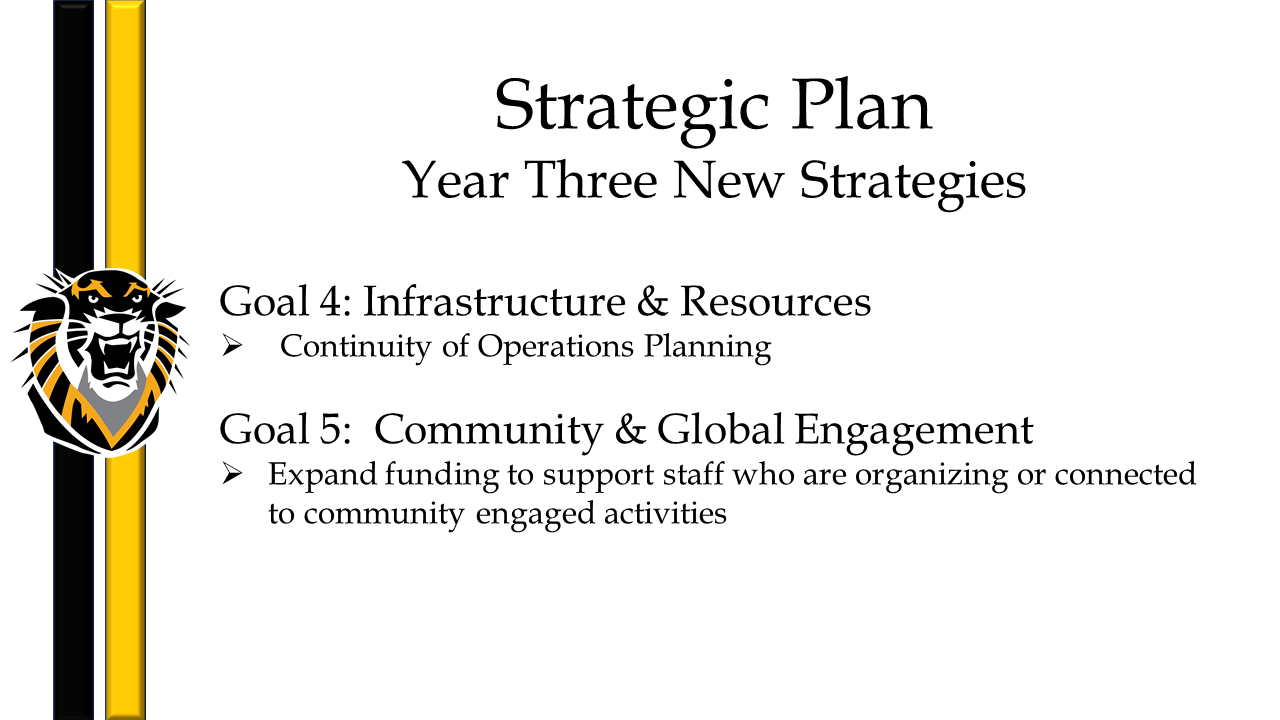 Strategic Plan
Year Three New Strategies

Goal 4: Infrastructure & Resources
➢ Continuity of Operations Planning

Goal 5: Community & Global Engagement
➢ Expand funding to support staff who are organizing or connected to community engaged activities